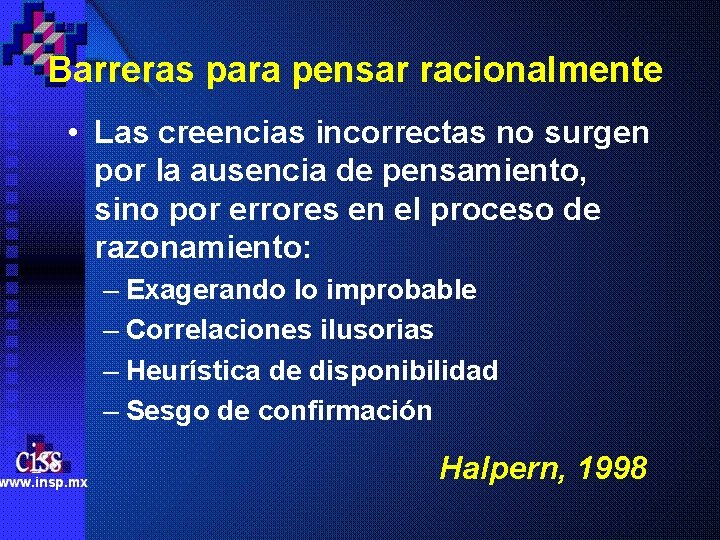 Barreras para pensar racionalmente

• Las creencias incorrectas no surgen por la ausencia de pensamiento, sino por errores en el proceso de razonamiento:
– Exagerando lo improbable
– Correlaciones ilusorias
– Heurística de disponibilidad
– Sesgo de confirmación

Halpern, 1998

ciss
www.insp.mx